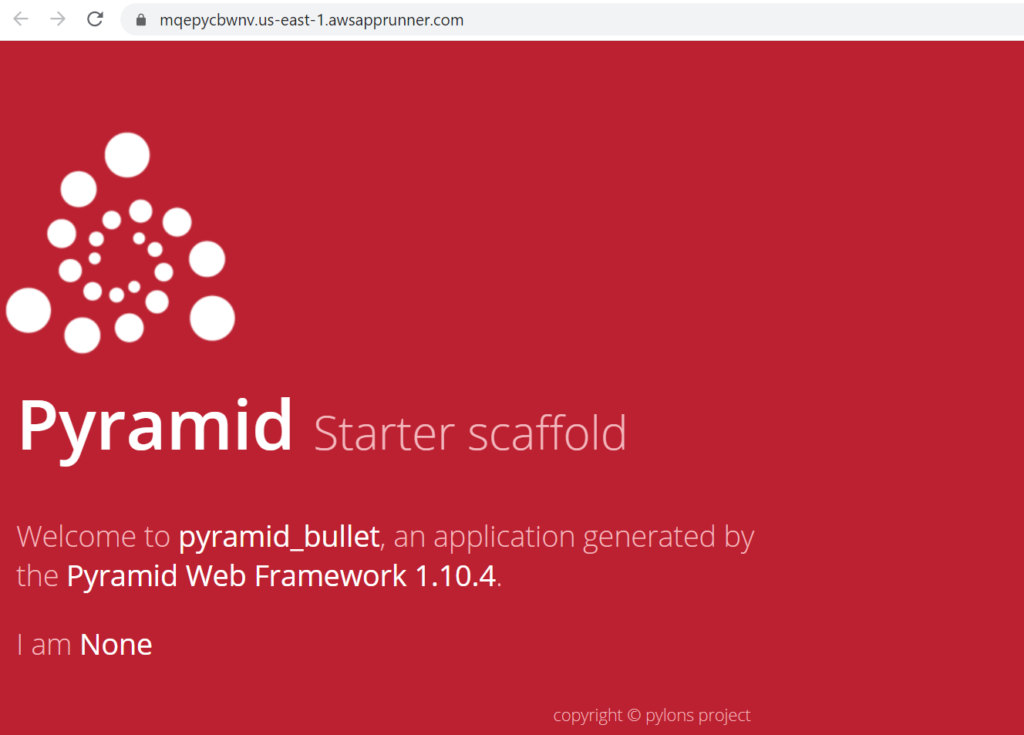 mqepycbwnv.us-east-1.awsapprunner.com

Pyramid Starter scaffold

Welcome to pyramid_bullet, an application generated by the Pyramid Web Framework 1.10.4.

I am None

copyright © pylons project